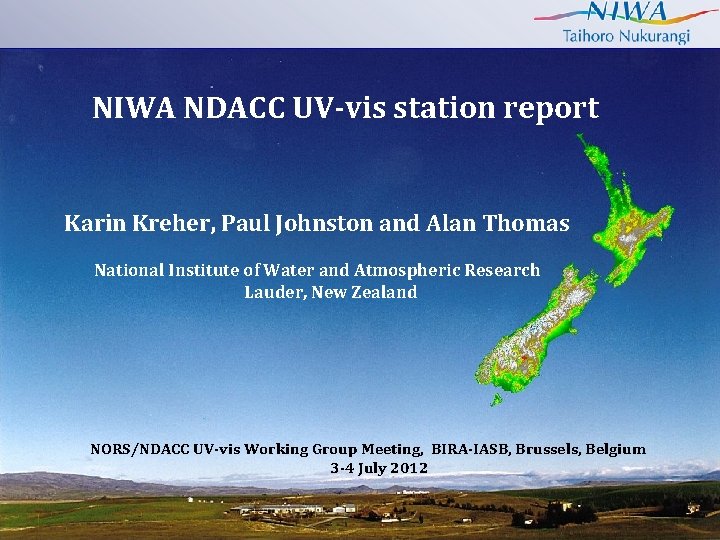 NIWA
Taihoro Nukurangi

NIWA NDACC UV-vis station report

Karin Kreher, Paul Johnston and Alan Thomas

National Institute of Water and Atmospheric Research
Lauder, New Zealand

NORS/NDACC UV-vis Working Group Meeting, BIRA-IASB, Brussels, Belgium
3-4 July 2012